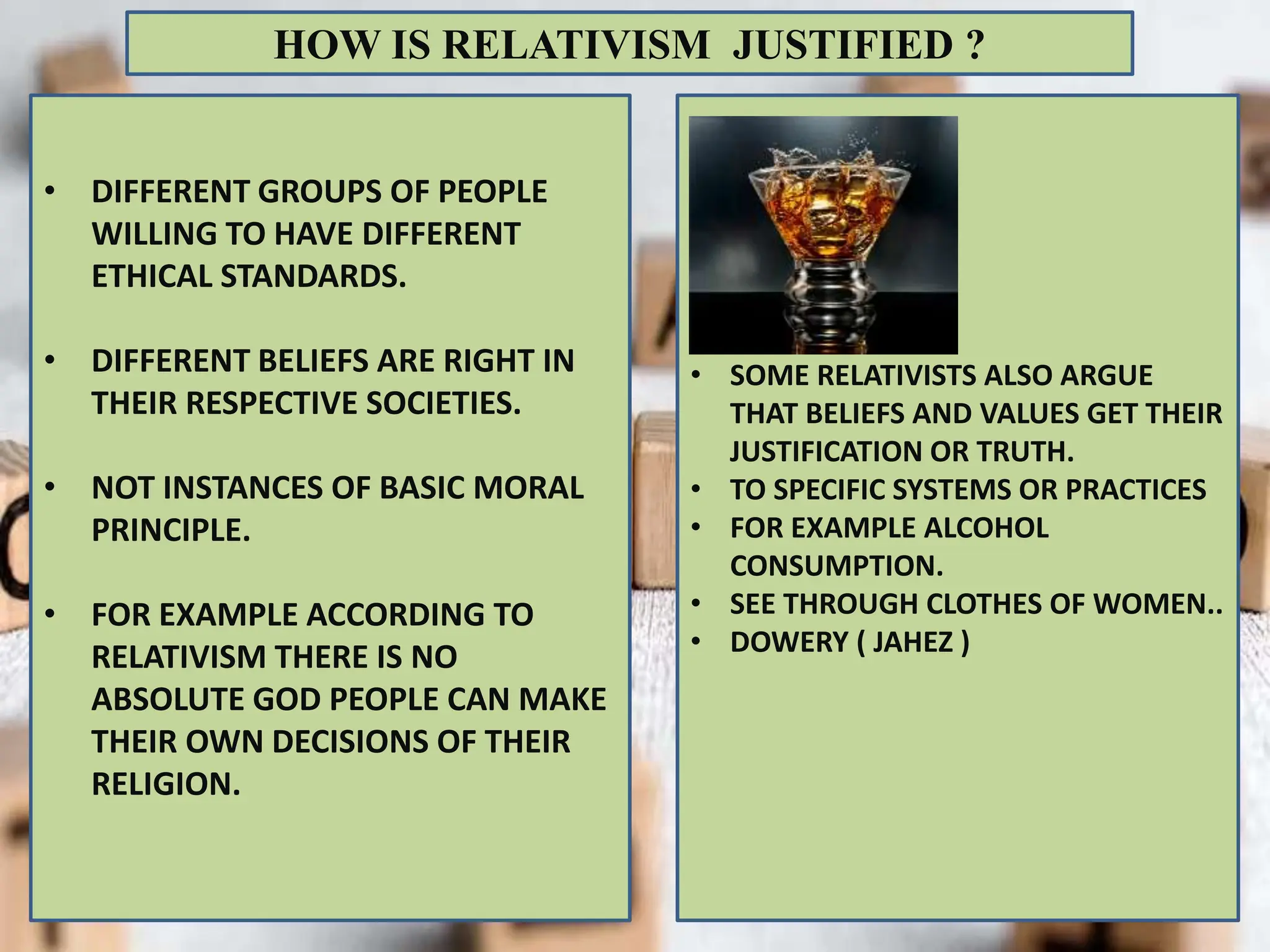 HOW IS RELATIVISM JUSTIFIED ?

• DIFFERENT GROUPS OF PEOPLE WILLING TO HAVE DIFFERENT ETHICAL STANDARDS.

• DIFFERENT BELIEFS ARE RIGHT IN THEIR RESPECTIVE SOCIETIES.

• NOT INSTANCES OF BASIC MORAL PRINCIPLE.

• FOR EXAMPLE ACCORDING TO RELATIVISM THERE IS NO ABSOLUTE GOD PEOPLE CAN MAKE THEIR OWN DECISIONS OF THEIR RELIGION.

• SOME RELATIVISTS ALSO ARGUE THAT BELIEFS AND VALUES GET THEIR JUSTIFICATION OR TRUTH.
• TO SPECIFIC SYSTEMS OR PRACTICES
• FOR EXAMPLE ALCOHOL CONSUMPTION.
• SEE THROUGH CLOTHES OF WOMEN..
• DOWERY ( JAHEZ )